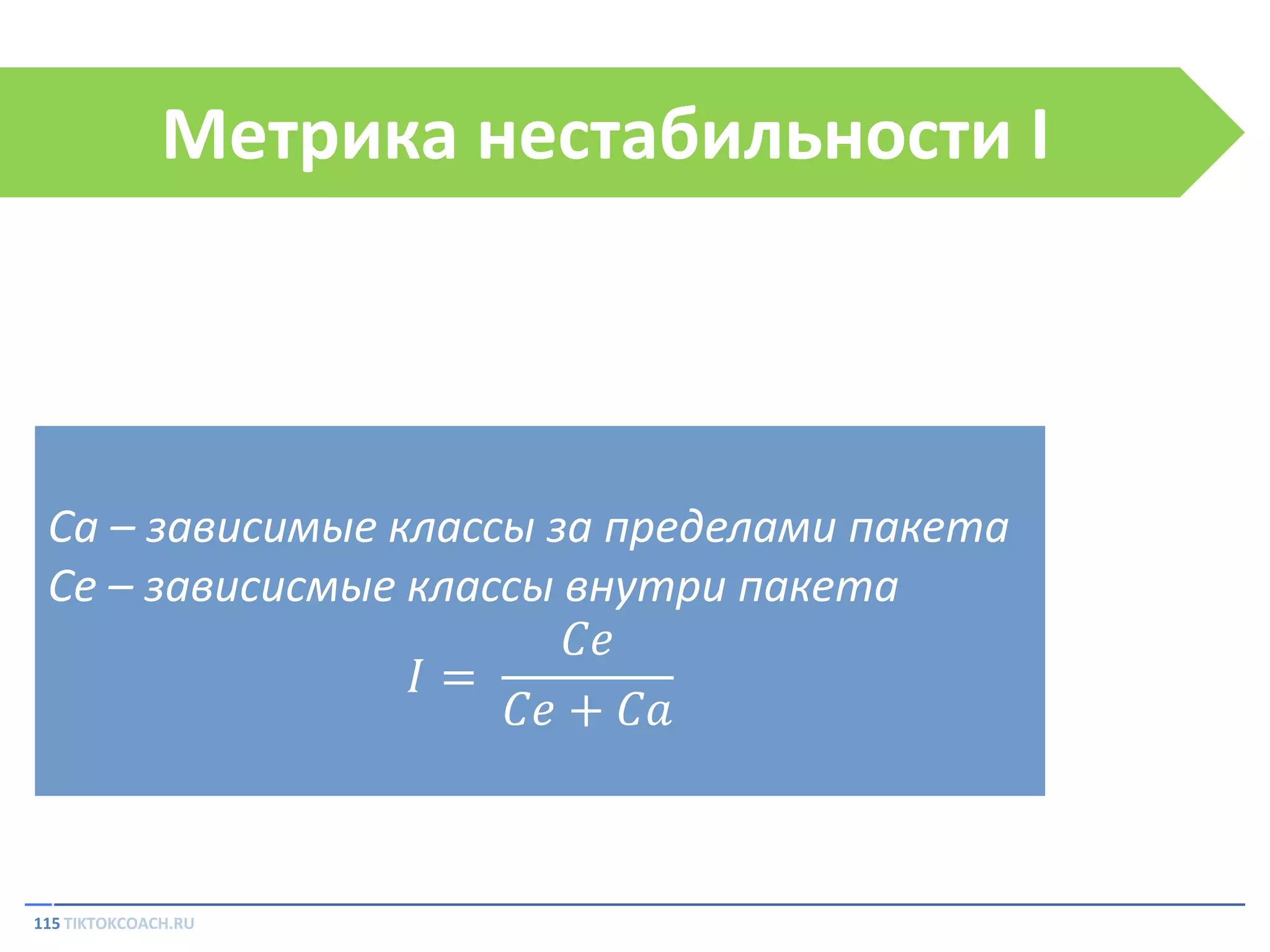 Метрика нестабильности I

Ca – зависимые классы за пределами пакета
Ce – зависисмые классы внутри пакета

$I = \frac{Ce}{Ce + Ca}$

115 TIKTOKCOACH.RU